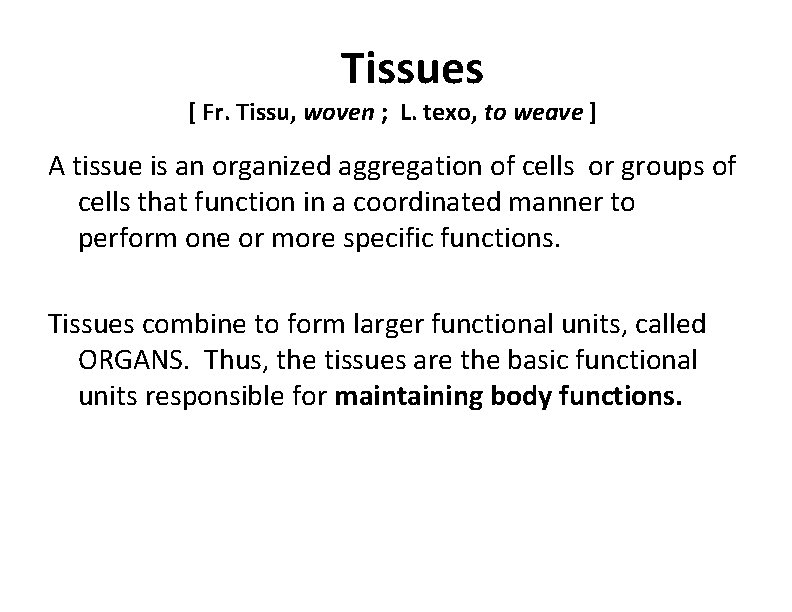 Tissues

[ Fr. Tissu, woven ; L. texo, to weave ]

A tissue is an organized aggregation of cells or groups of cells that function in a coordinated manner to perform one or more specific functions.

Tissues combine to form larger functional units, called ORGANS. Thus, the tissues are the basic functional units responsible for maintaining body functions.